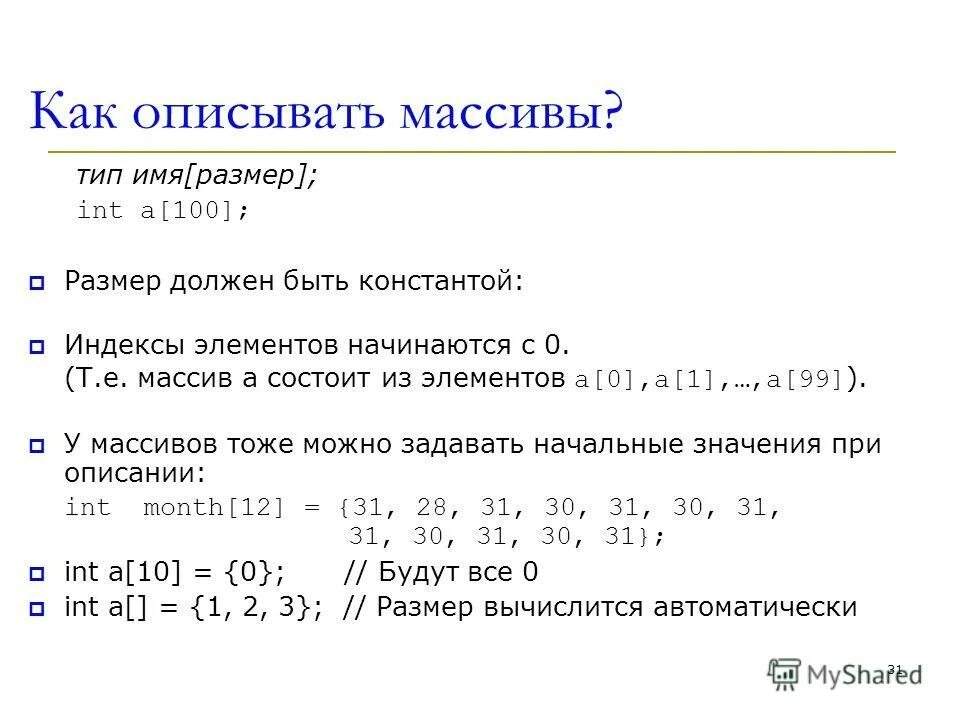 Как описывать массивы?

тип имя[размер];
int a[100];

Размер должен быть константой:

Индексы элементов начинаются с 0.
(Т.е. массив a состоит из элементов a[0],a[1],…,a[99]).

У массивов тоже можно задавать начальные значения при описании:
int month[12] = {31, 28, 31, 30, 31, 30, 31,
31, 30, 31, 30, 31};

int a[10] = {0}; // Будут все 0

int a[] = {1, 2, 3}; // Размер вычислится автоматически

31

MyShared